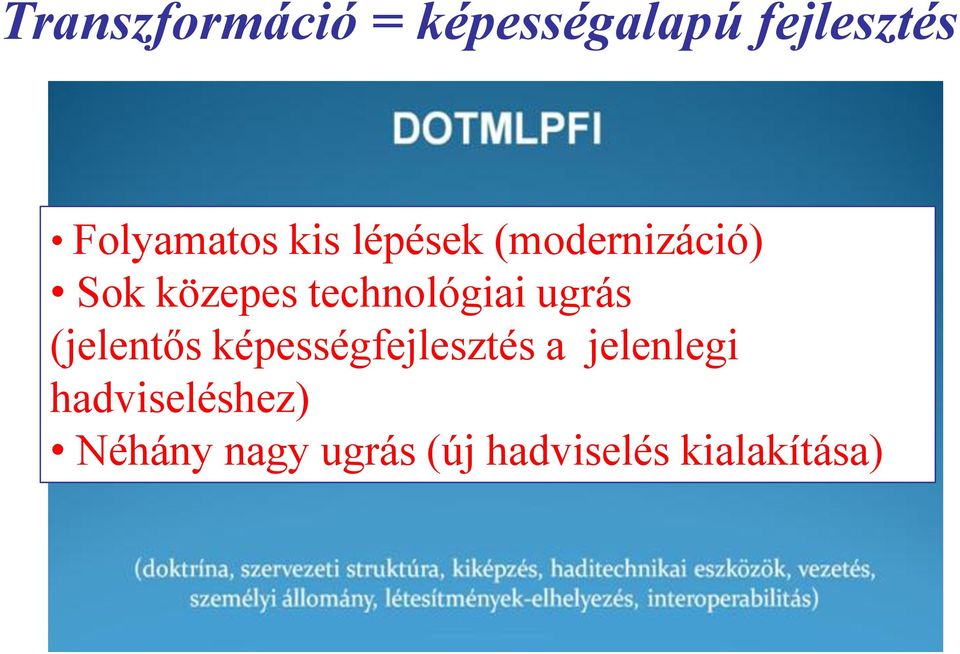 Transzformáció = képességalapú fejlesztés

DOTMLPFI

• Folyamatos kis lépések (modernizáció)
• Sok közepes technológiai ugrás (jelentős képességfejlesztés a jelenlegi hadviseléshez)
• Néhány nagy ugrás (új hadviselés kialakítása)

(doktrína, szervezeti struktúra, kiképzés, haditechnikai eszközök, vezetés, személyi állomány, létesítmények-elhelyezés, interoperabilitás)